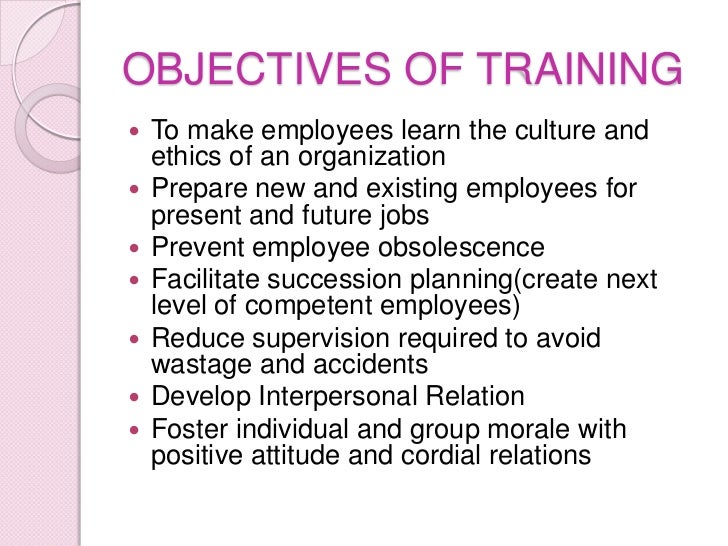 OBJECTIVES OF TRAINING

- To make employees learn the culture and ethics of an organization
- Prepare new and existing employees for present and future jobs
- Prevent employee obsolescence
- Facilitate succession planning(create next level of competent employees)
- Reduce supervision required to avoid wastage and accidents
- Develop Interpersonal Relation
- Foster individual and group morale with positive attitude and cordial relations